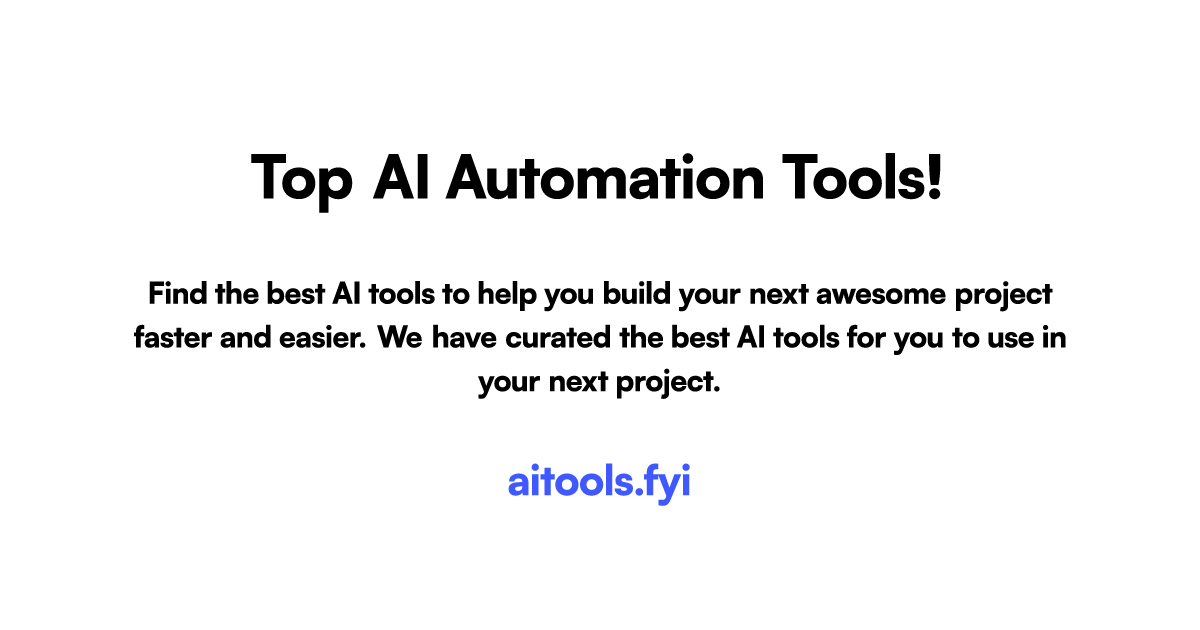 Top AI Automation Tools!

Find the best AI tools to help you build your next awesome project faster and easier. We have curated the best AI tools for you to use in your next project.

aitools.fyi